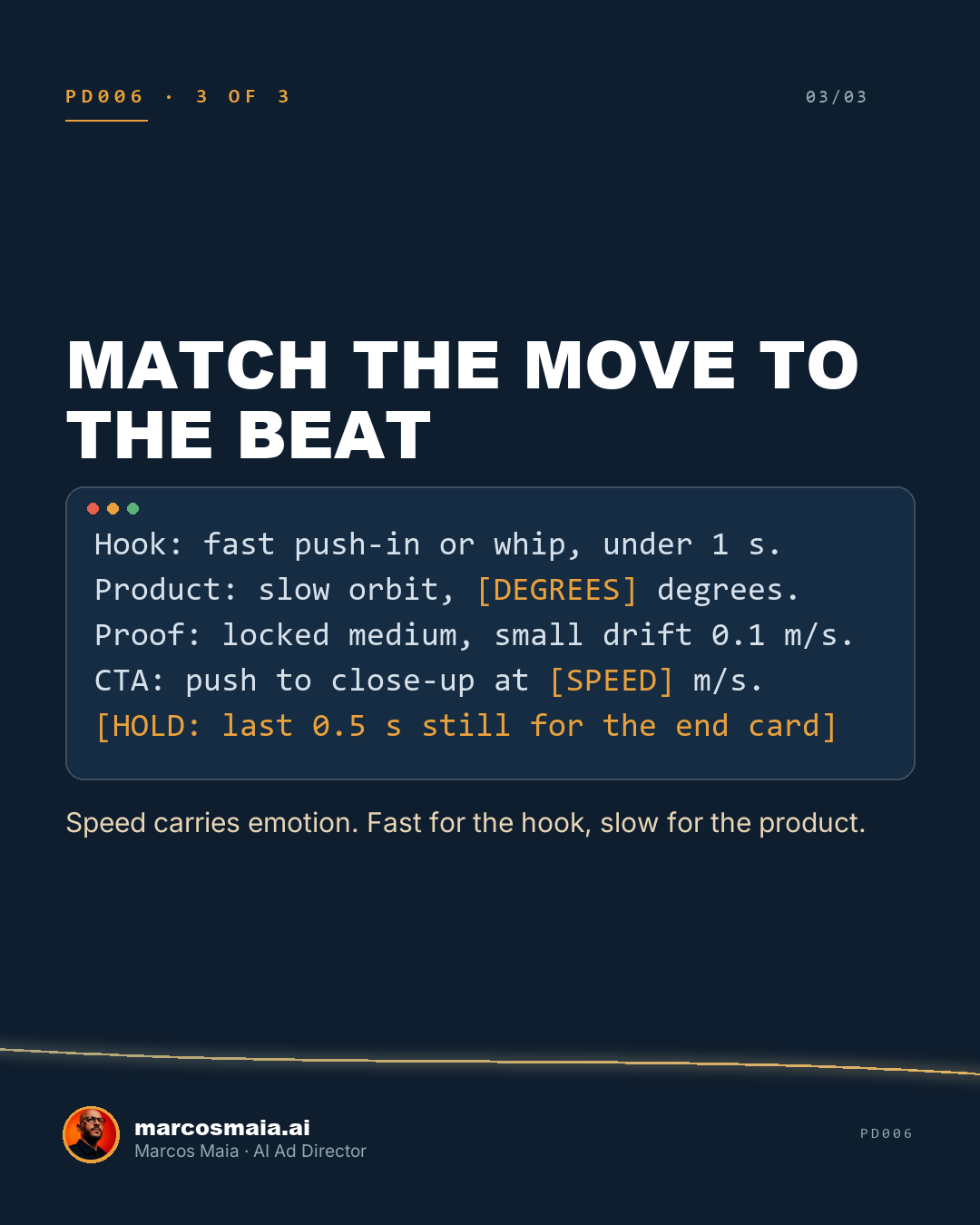 PD006 · 3 OF 3

03/03

MATCH THE MOVE TO THE BEAT

Hook: fast push-in or whip, under 1 s.
Product: slow orbit, [DEGREES] degrees.
Proof: locked medium, small drift 0.1 m/s.
CTA: push to close-up at [SPEED] m/s.
[HOLD: last 0.5 s still for the end card]

Speed carries emotion. Fast for the hook, slow for the product.

marcosmaia.ai
Marcos Maia · AI Ad Director

PD006